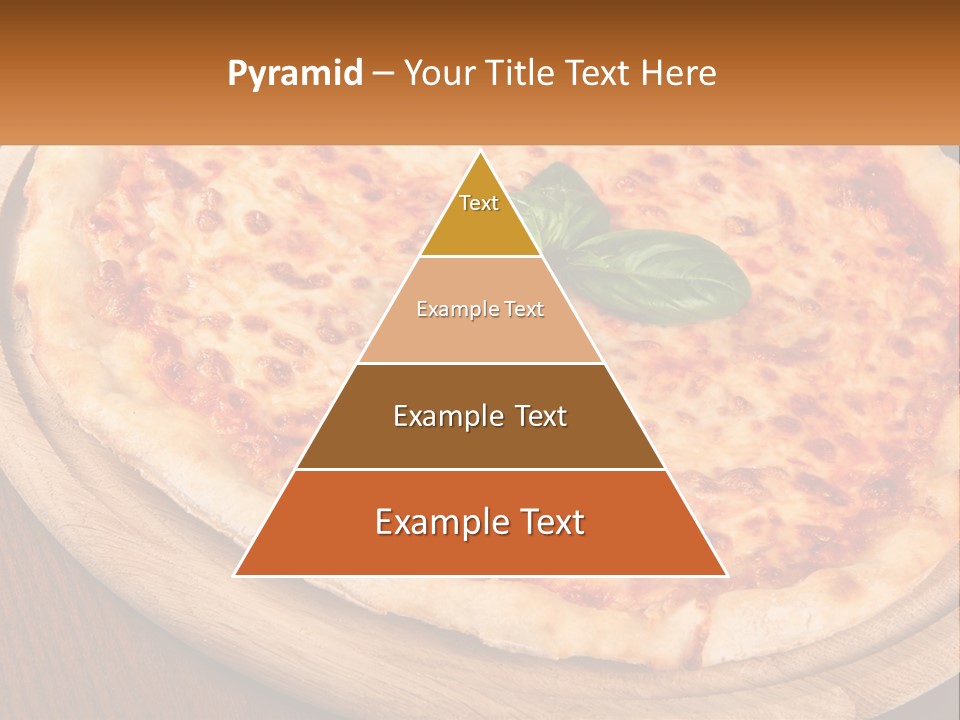 Pyramid – Your Title Text Here

Text

Example Text

Example Text

Example Text